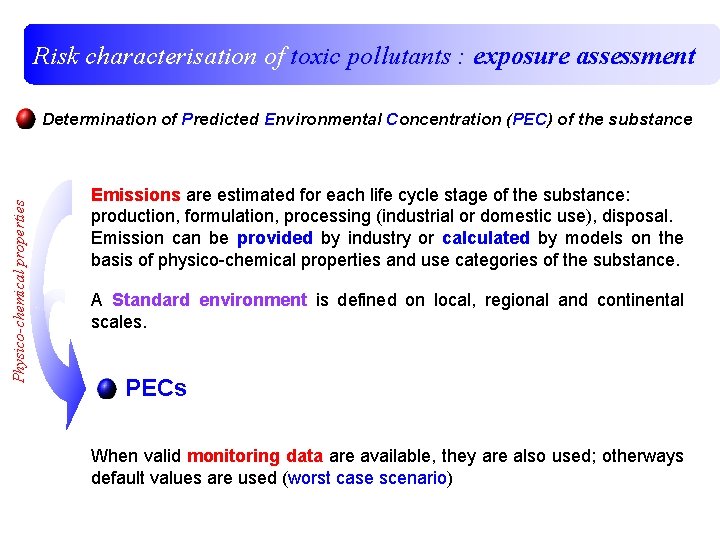 Risk characterisation of toxic pollutants : exposure assessment

Determination of Predicted Environmental Concentration (PEC) of the substance

Physico-chemical properties

Emissions are estimated for each life cycle stage of the substance: production, formulation, processing (industrial or domestic use), disposal. Emission can be provided by industry or calculated by models on the basis of physico-chemical properties and use categories of the substance.

A Standard environment is defined on local, regional and continental scales.

PECs

When valid monitoring data are available, they are also used; otherways default values are used (worst case scenario)